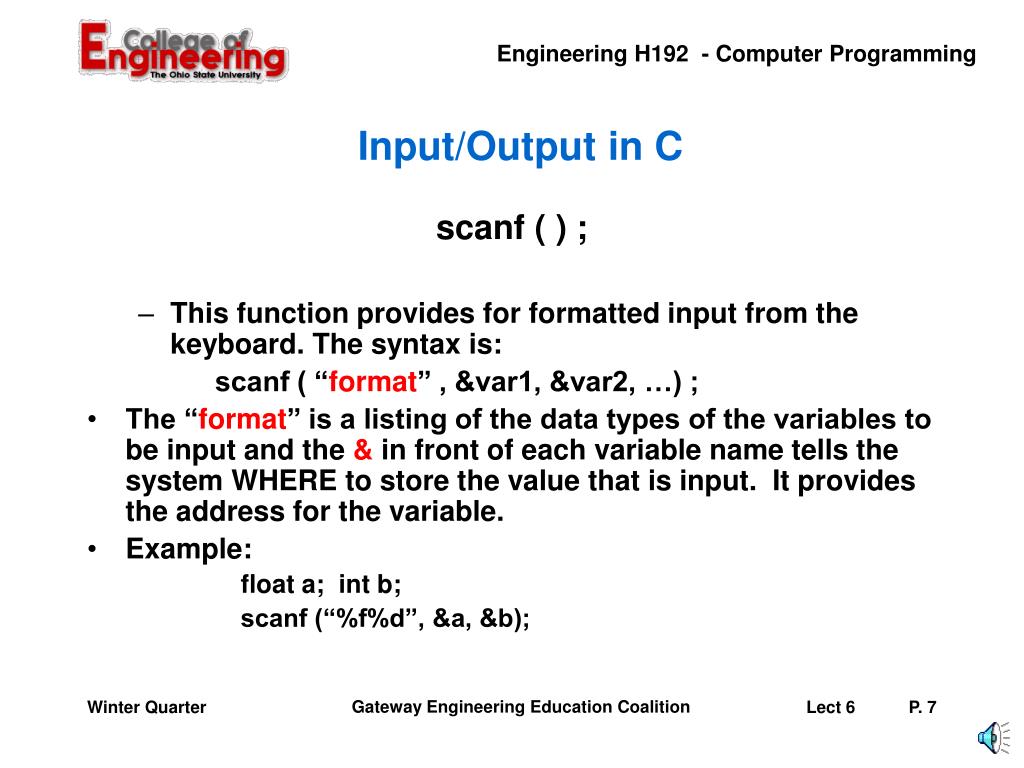 College of Engineering
The Ohio State University

Engineering H192 - Computer Programming

Input/Output in C

scanf ( ) ;

– This function provides for formatted input from the keyboard. The syntax is:
scanf ( “format” , &var1, &var2, …) ;

• The “format” is a listing of the data types of the variables to be input and the & in front of each variable name tells the system WHERE to store the value that is input. It provides the address for the variable.

• Example:
float a; int b;
scanf (“%f%d”, &a, &b);

Winter Quarter

Gateway Engineering Education Coalition

Lect 6

P. 7